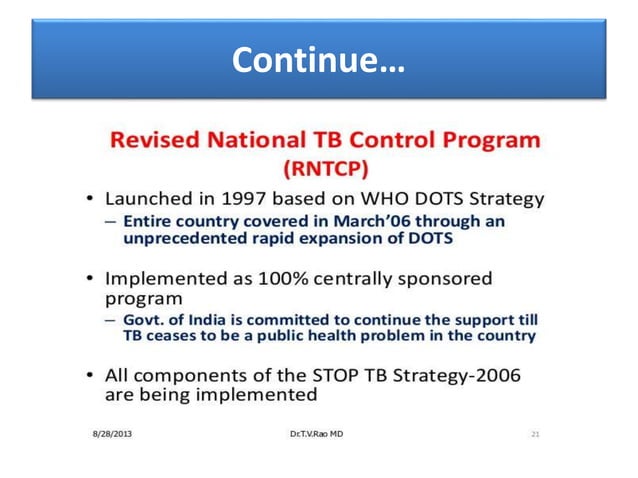 Continue…

Revised National TB Control Program (RNTCP)

• Launched in 1997 based on WHO DOTS Strategy
– Entire country covered in March'06 through an unprecedented rapid expansion of DOTS

• Implemented as 100% centrally sponsored program
– Govt. of India is committed to continue the support till TB ceases to be a public health problem in the country

• All components of the STOP TB Strategy-2006 are being implemented

8/28/2013 Dr.T.V.Rao MD 21